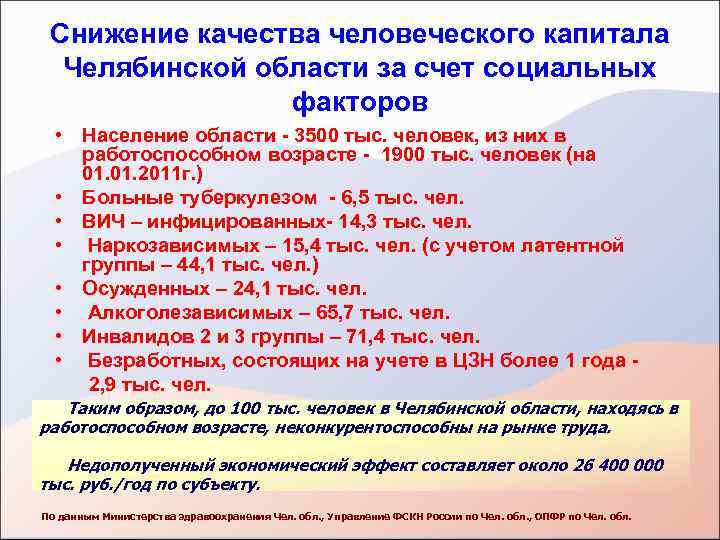 Снижение качества человеческого капитала Челябинской области за счет социальных факторов

• Население области - 3500 тыс. человек, из них в работоспособном возрасте - 1900 тыс. человек (на 01.01.2011г.)
• Больные туберкулезом - 6,5 тыс. чел.
• ВИЧ – инфицированных- 14,3 тыс. чел.
• Наркозависимых – 15,4 тыс. чел. (с учетом латентной группы – 44,1 тыс. чел.)
• Осужденных – 24,1 тыс. чел.
• Алкоголезависимых – 65,7 тыс. чел.
• Инвалидов 2 и 3 группы – 71,4 тыс. чел.
• Безработных, состоящих на учете в ЦЗН более 1 года - 2,9 тыс. чел.

Таким образом, до 100 тыс. человек в Челябинской области, находясь в работоспособном возрасте, неконкурентоспособны на рынке труда.

Недополученный экономический эффект составляет около 26 400 000 тыс. руб./год по субъекту.

По данным Министерства здравоохранения Чел. обл., Управления ФСКН России по Чел. обл., ОПФР по Чел. обл.